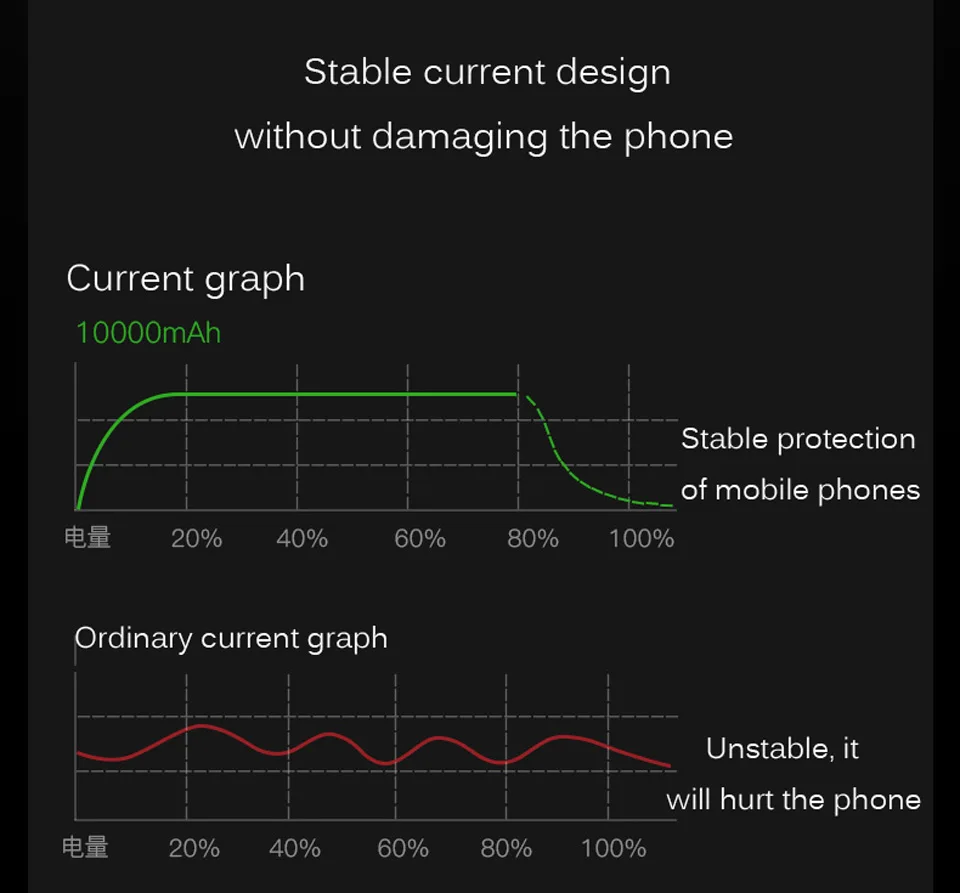 Stable current design
without damaging the phone

Current graph

10000mAh

Stable protection of mobile phones

电量 20% 40% 60% 80% 100%

Ordinary current graph

Unstable, it will hurt the phone

电量 20% 40% 60% 80% 100%